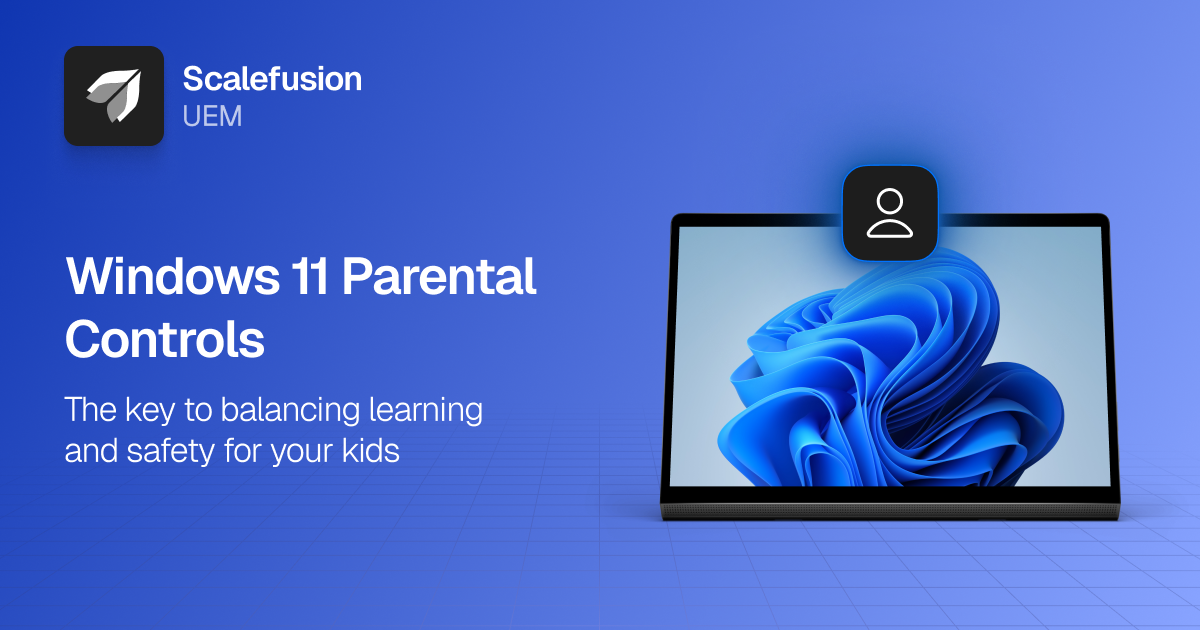 Scalefusion
UEM

Windows 11 Parental Controls

The key to balancing learning and safety for your kids